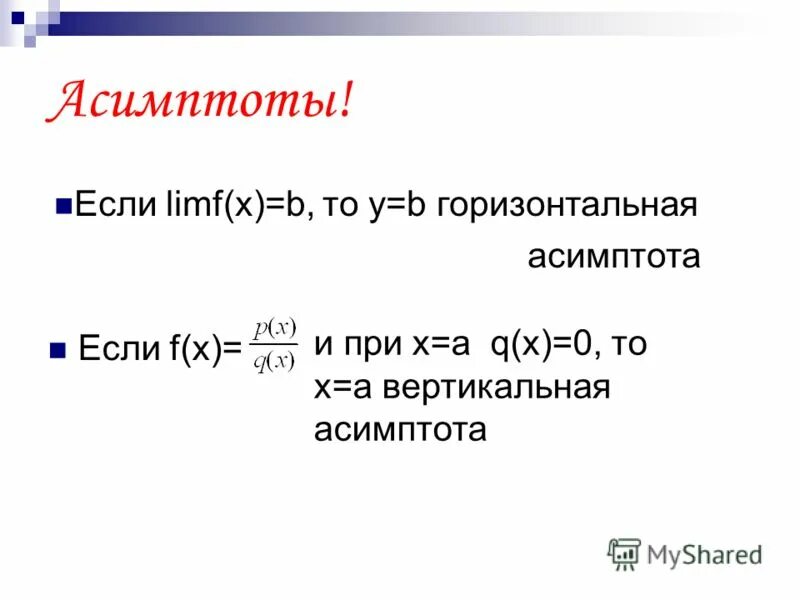 Асимптоты!

Если limf(x)=b, то y=b горизонтальная асимптота

Если f(x)= $\frac{p(x)}{q(x)}$ и при x=a q(x)=0, то x=a вертикальная асимптота

MyShared